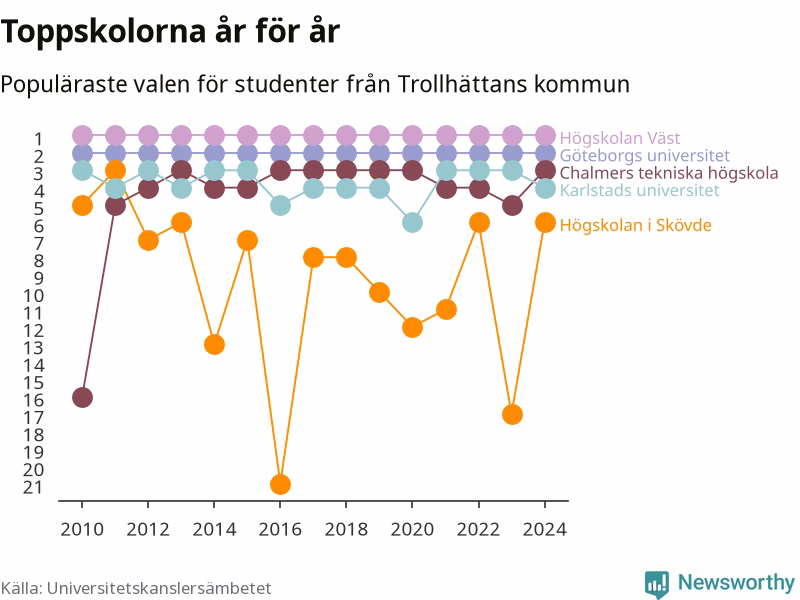 Toppskolorna år för år

Populäraste valen för studenter från Trollhättans kommun

1
2
3
4
5
6
7
8
9
10
11
12
13
14
15
16
17
18
19
20
21

Högskolan Väst
Göteborgs universitet
Chalmers tekniska högskola
Karlstads universitet
Högskolan i Skövde

2010 2012 2014 2016 2018 2020 2022 2024

Källa: Universitetskanslersämbetet

Newsworthy